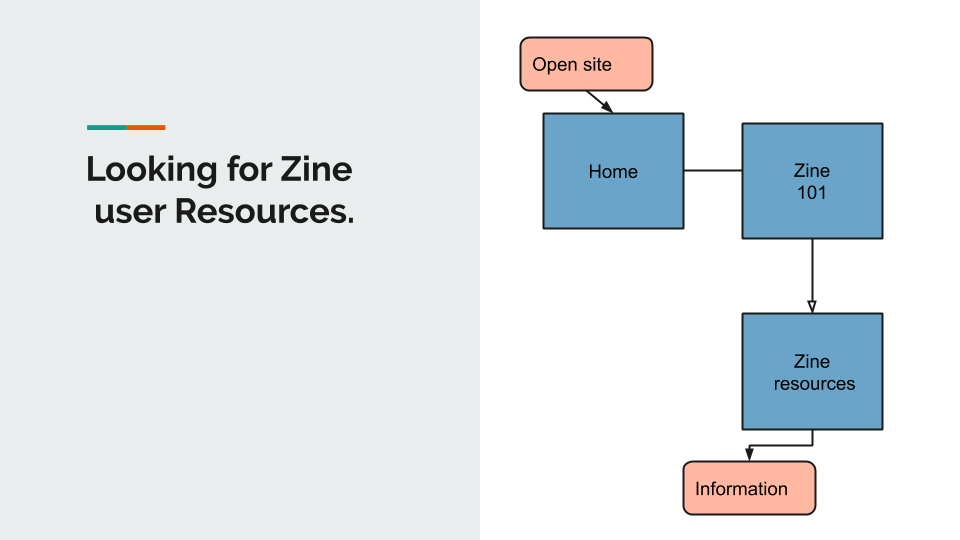 Looking for Zine user Resources.

Open site

Home

Zine
101

Zine
resources

Information